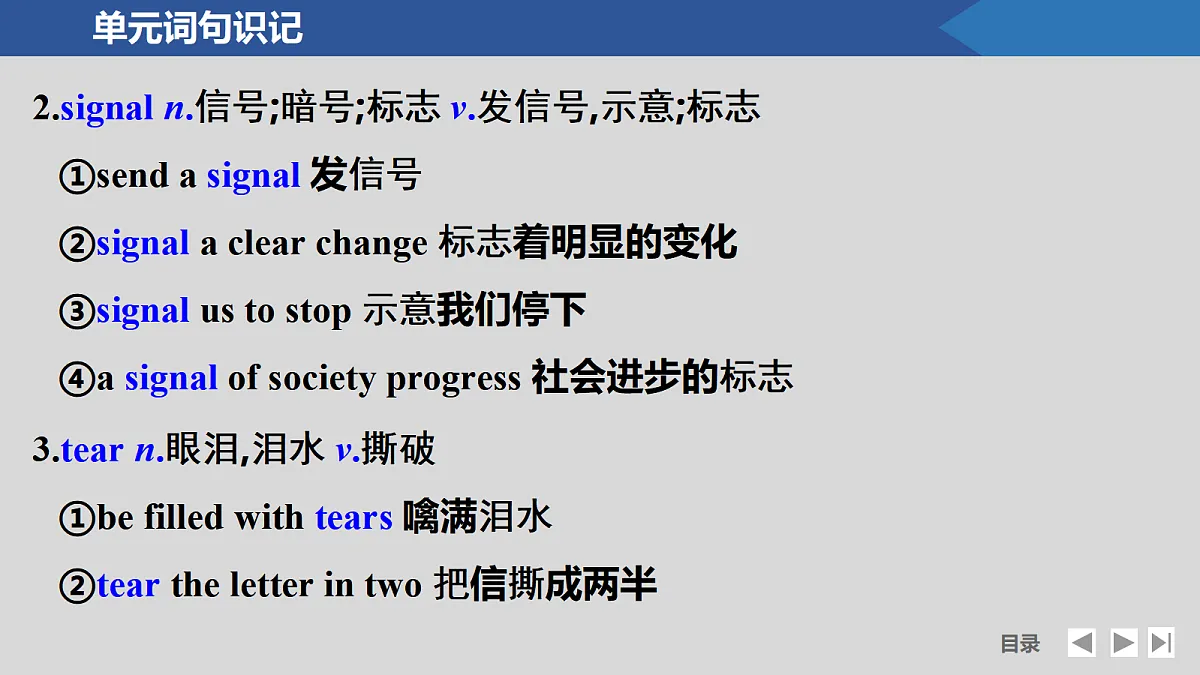 单元词句识记

2.signal n.信号;暗号;标志 v.发信号,示意;标志

①send a signal 发信号

②signal a clear change 标志着明显的变化

③signal us to stop 示意我们停下

④a signal of society progress 社会进步的标志

3.tear n.眼泪,泪水 v.撕破

①be filled with tears 噙满泪水

②tear the letter in two 把信撕成两半

目录